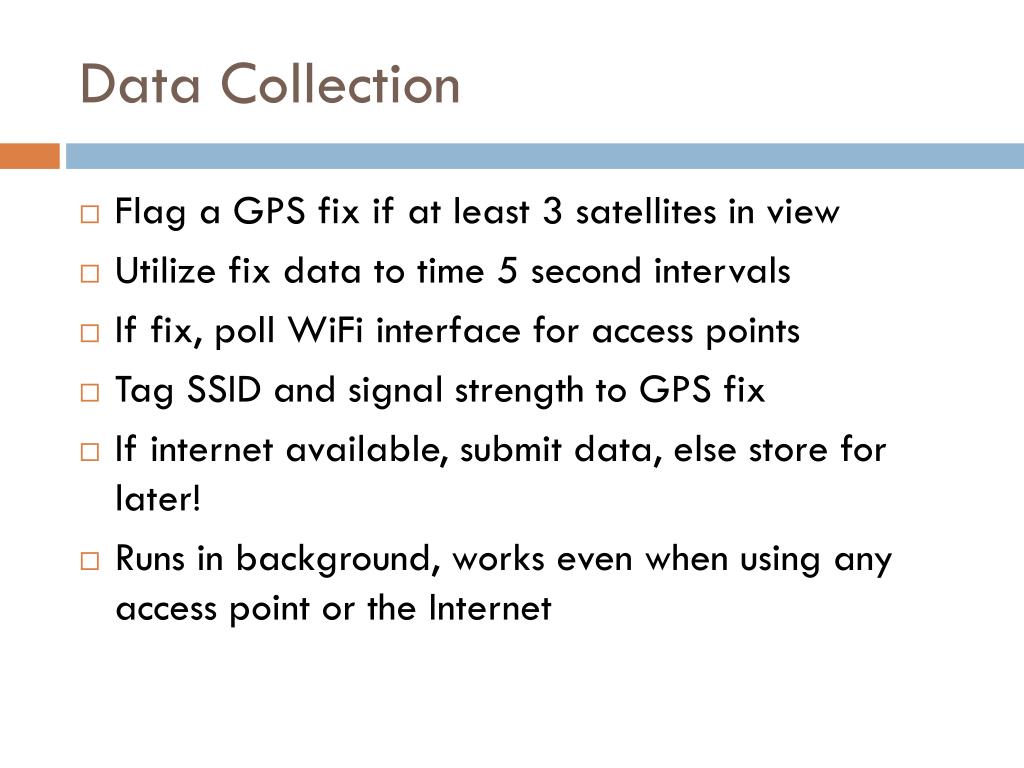 Data Collection

□ Flag a GPS fix if at least 3 satellites in view
□ Utilize fix data to time 5 second intervals
□ If fix, poll WiFi interface for access points
□ Tag SSID and signal strength to GPS fix
□ If internet available, submit data, else store for later!
□ Runs in background, works even when using any access point or the Internet